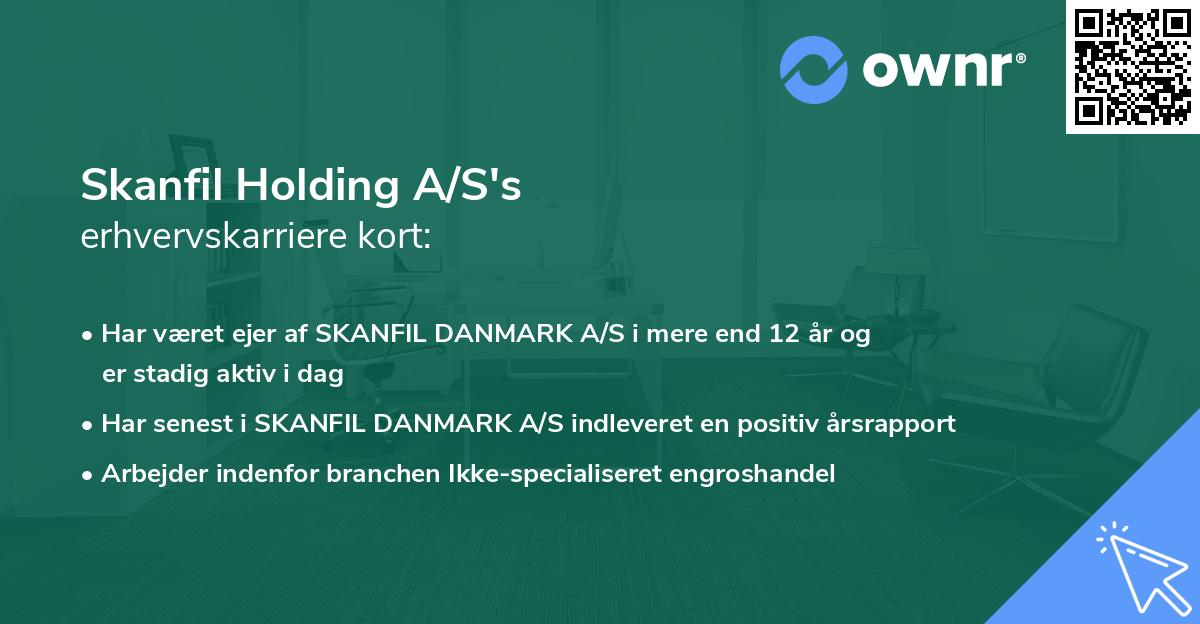 ownr®

Skanfil Holding A/S's
erhvervskarriere kort:

• Har været ejer af SKANFIL DANMARK A/S i mere end 12 år og er stadig aktiv i dag
• Har senest i SKANFIL DANMARK A/S indleveret en positiv årsrapport
• Arbejder indenfor branchen Ikke-specialiseret engroshandel